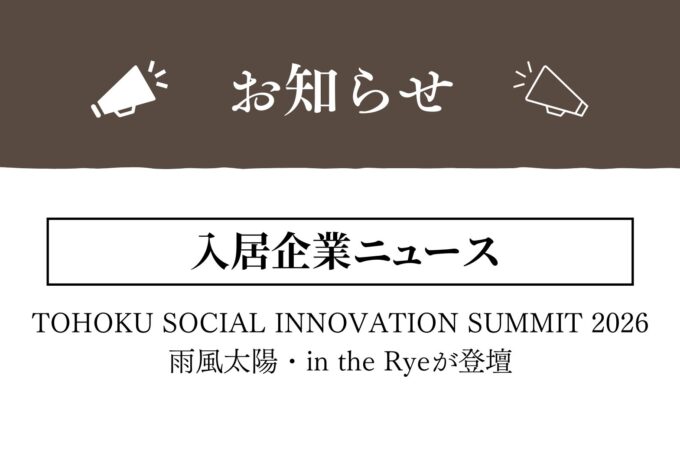 お知らせ

入居企業ニュース

TOHOKU SOCIAL INNOVATION SUMMIT 2026
雨風太陽・in the Ryeが登壇